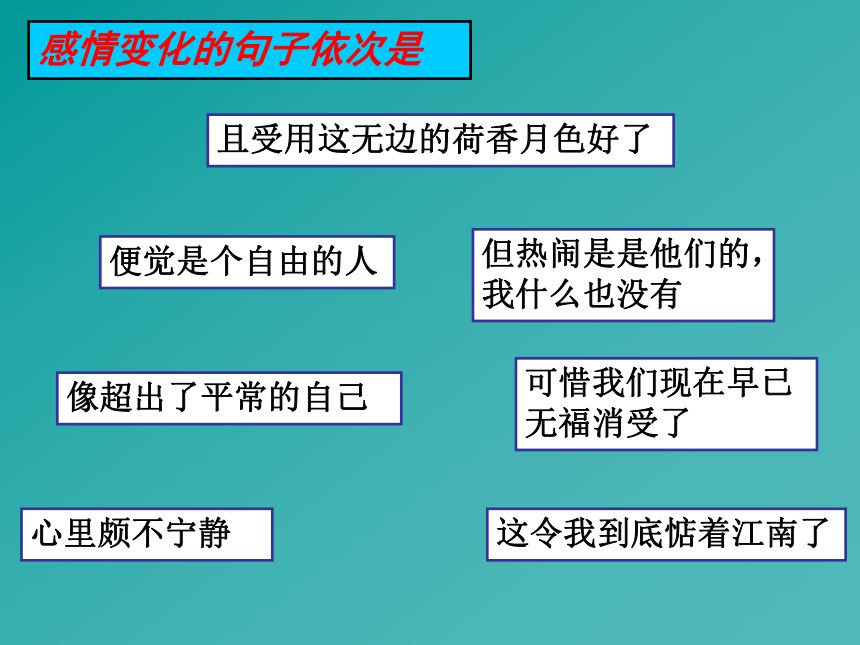 感情变化的句子依次是

且受用这无边的荷香月色好了

便觉是个自由的人

但热闹是是他们的，我什么也没有

像超出了平常的自己

可惜我们现在早已无福消受了

心里颇不宁静

这令我到底惦着江南了